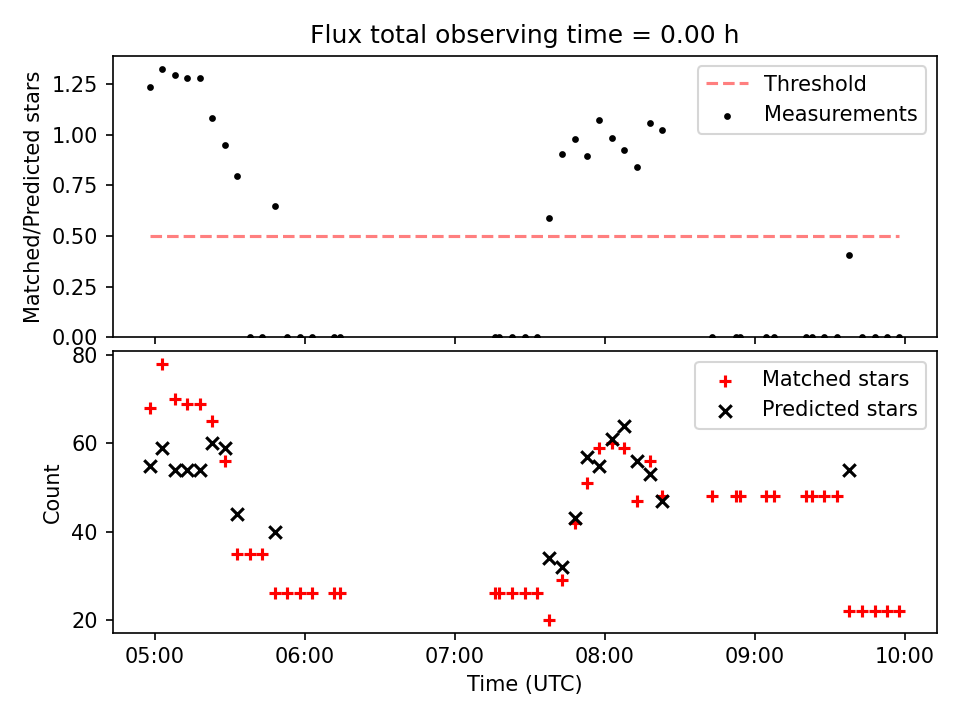 Flux total observing time = 0.00 h

Matched/Predicted stars

1.25
1.00
0.75
0.50
0.25
0.00

Threshold
Measurements

Count

80
60
40
20

Matched stars
Predicted stars

05:00
06:00
07:00
08:00
09:00
10:00

Time (UTC)